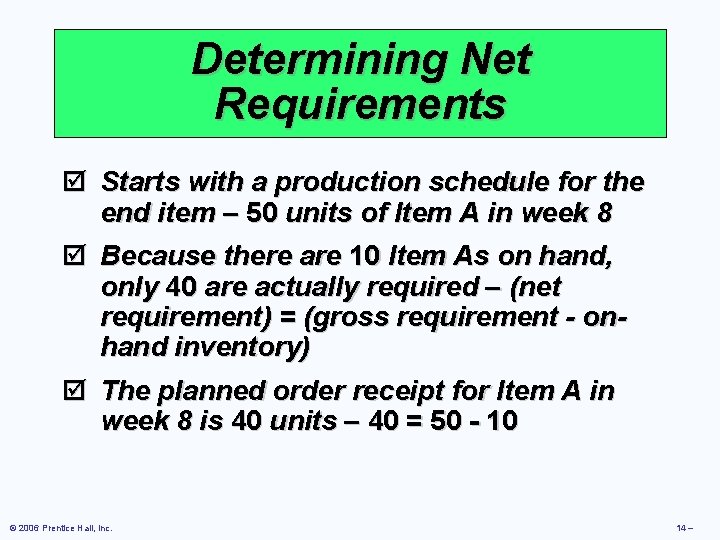 Determining Net Requirements

☑ Starts with a production schedule for the end item – 50 units of Item A in week 8

☑ Because there are 10 Item As on hand, only 40 are actually required – (net requirement) = (gross requirement - on-hand inventory)

☑ The planned order receipt for Item A in week 8 is 40 units – 40 = 50 - 10

© 2006 Prentice Hall, Inc.

14 –